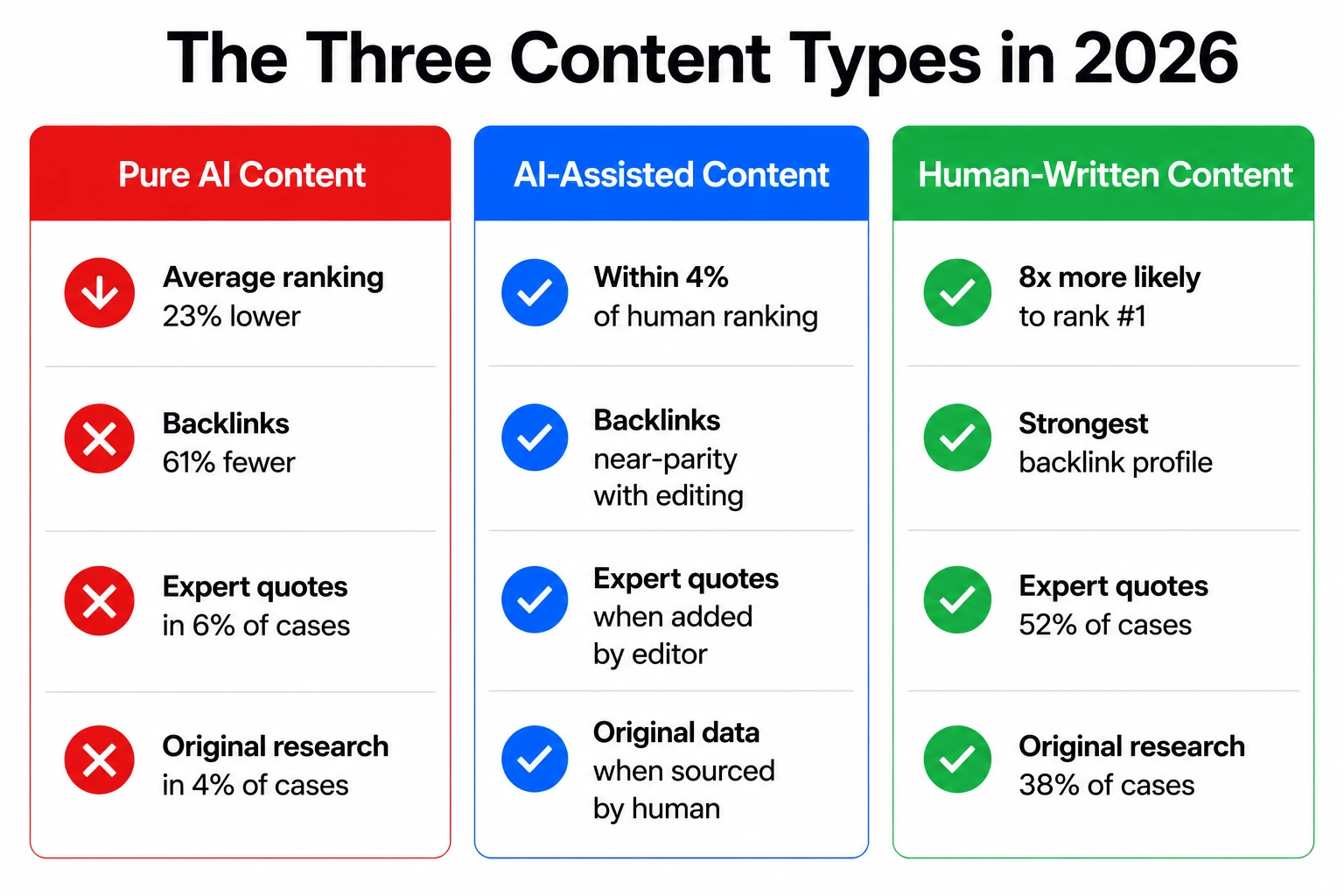 The Three Content Types in 2026

Pure AI Content

Average ranking
23% lower

Backlinks
61% fewer

Expert quotes
in 6% of cases

Original research
in 4% of cases

AI-Assisted Content

Within 4%
of human ranking

Backlinks
near-parity
with editing

Expert quotes
when added
by editor

Original data
when sourced
by human

Human-Written Content

8x more likely
to rank #1

Strongest
backlink profile

Expert quotes
52% of cases

Original research
38% of cases